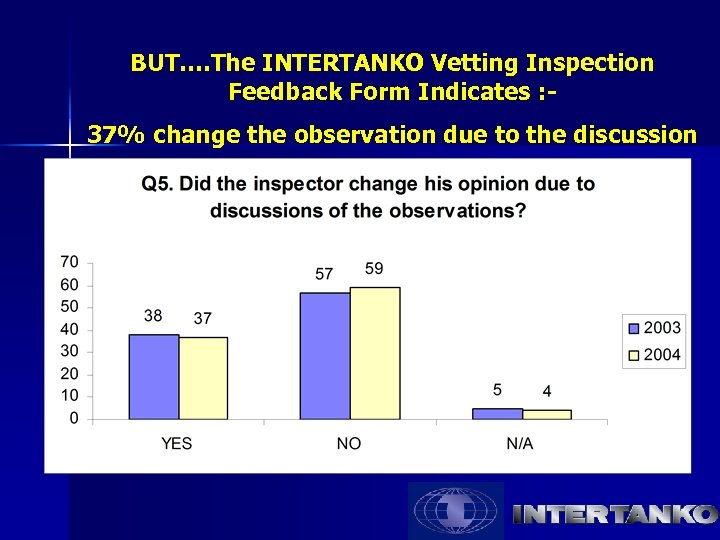 BUT....The INTERTANKO Vetting Inspection Feedback Form Indicates :-

37% change the observation due to the discussion

Q5. Did the inspector change his opinion due to discussions of the observations?

70
60
50
40
30
20
10
0

38 37
57 59
5 4

YES
NO
N/A

2003
2004

INTERTANKO